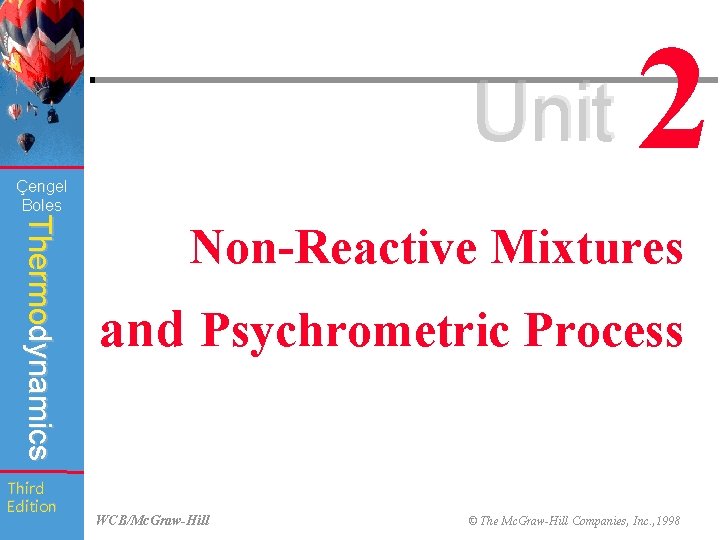 Çengel
Boles

Thermodynamics

Third
Edition

Unit 2

Non-Reactive Mixtures and Psychrometric Process

WCB/McGraw-Hill

© The McGraw-Hill Companies, Inc.,1998